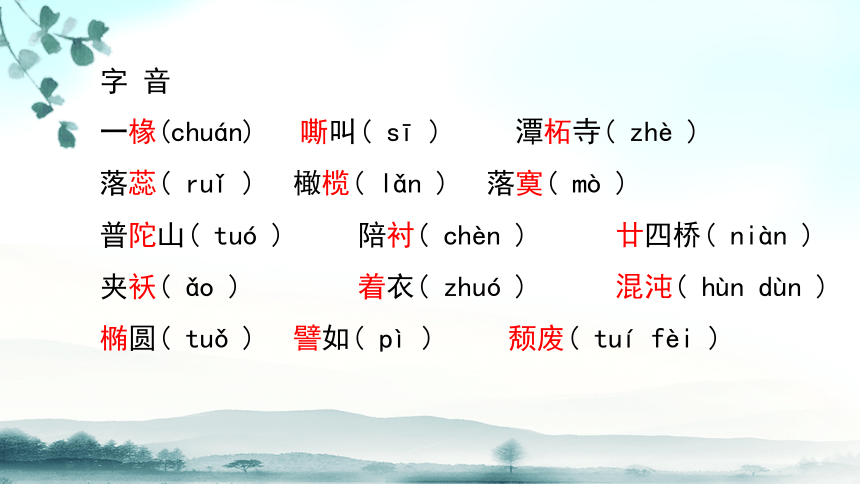 字 音

一椽(chuán) 嘶叫( sī ) 潭柘寺( zhè )

落蕊( ruǐ ) 橄榄( lǎn ) 落寞( mò )

普陀山( tuó ) 陪衬( chèn ) 廿四桥( niàn )

夹袄( ǎo ) 着衣( zhuó ) 混沌( hùn dùn )

椭圆( tuǒ ) 譬如( pì ) 颓废( tuí fèi )